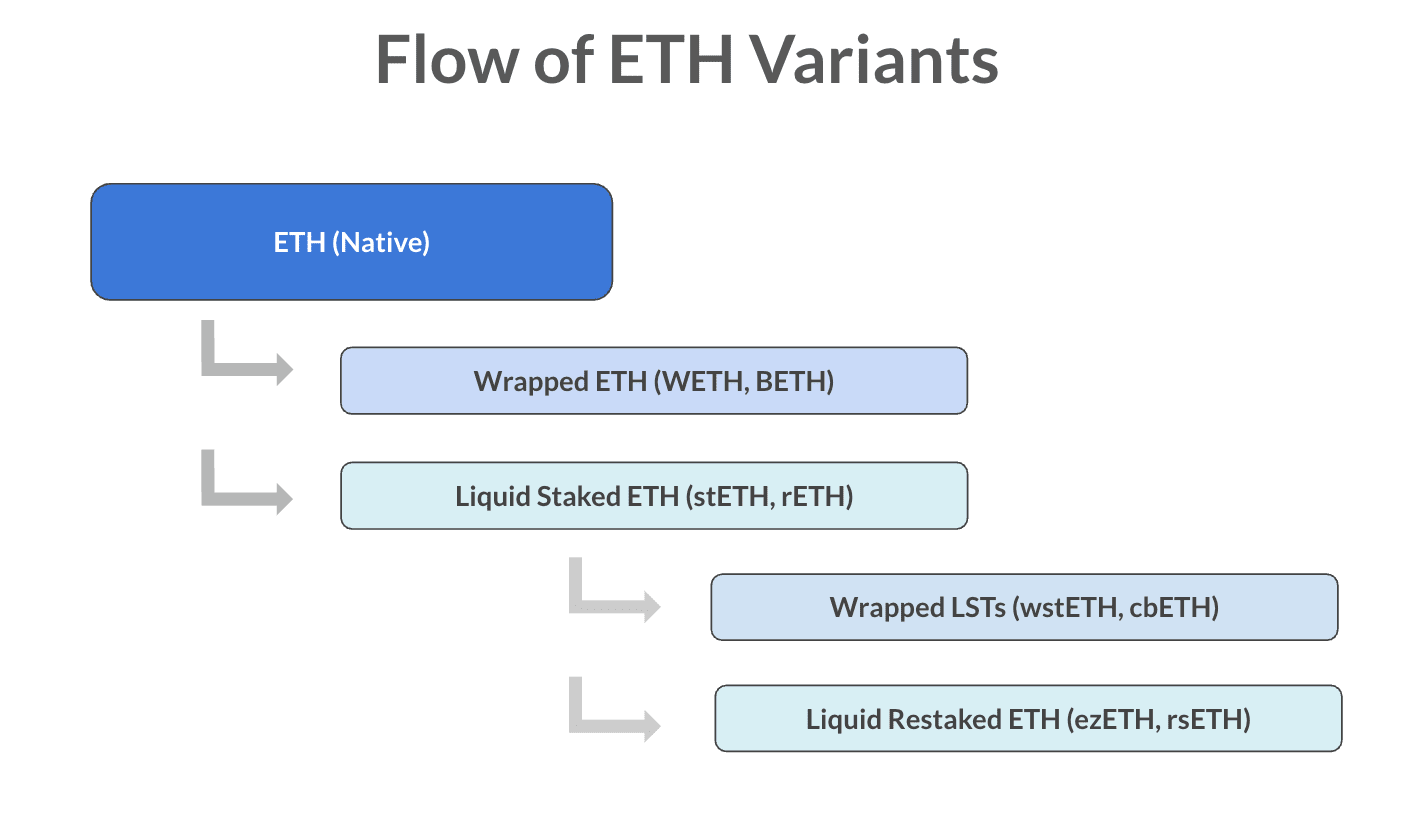 Flow of ETH Variants

ETH (Native)

Wrapped ETH (WETH, BETH)

Liquid Staked ETH (stETH, rETH)

Wrapped LSTs (wstETH, cbETH)

Liquid Restaked ETH (ezETH, rsETH)